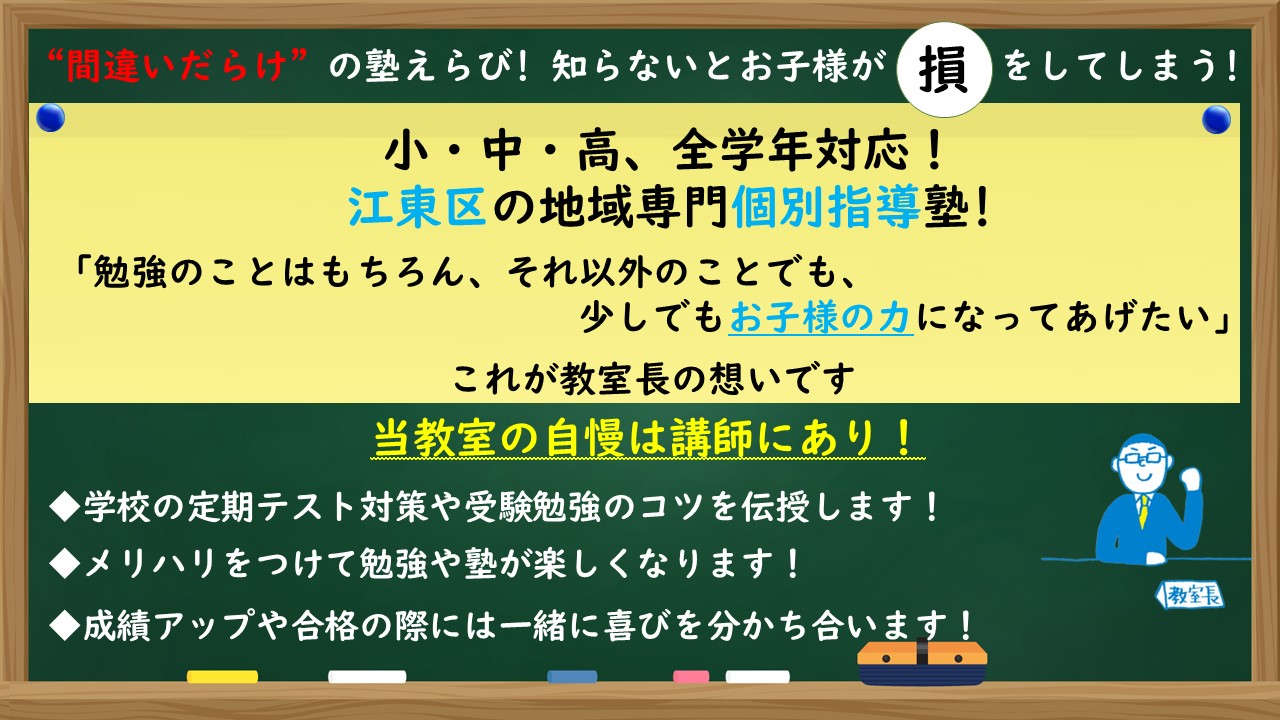 “間違いだらけ”の塾えらび！知らないとお子様が 損 をしてしまう！

小・中・高、全学年対応！
江東区の地域専門個別指導塾！

「勉強のことはもちろん、それ以外のことでも、
少しでもお子様の力になってあげたい」

これが教室長の想いです

当教室の自慢は講師にあり！

◆学校の定期テスト対策や受験勉強のコツを伝授します！
◆メリハリをつけて勉強や塾が楽しくなります！
◆成績アップや合格の際には一緒に喜びを分かち合います！

教室長